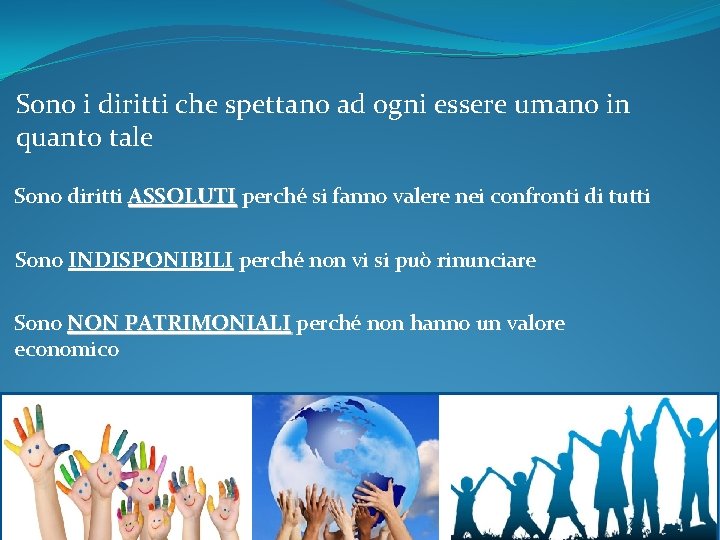 Sono i diritti che spettano ad ogni essere umano in quanto tale

Sono diritti ASSOLUTI perché si fanno valere nei confronti di tutti

Sono INDISPONIBILI perché non vi si può rinunciare

Sono NON PATRIMONIALI perché non hanno un valore economico